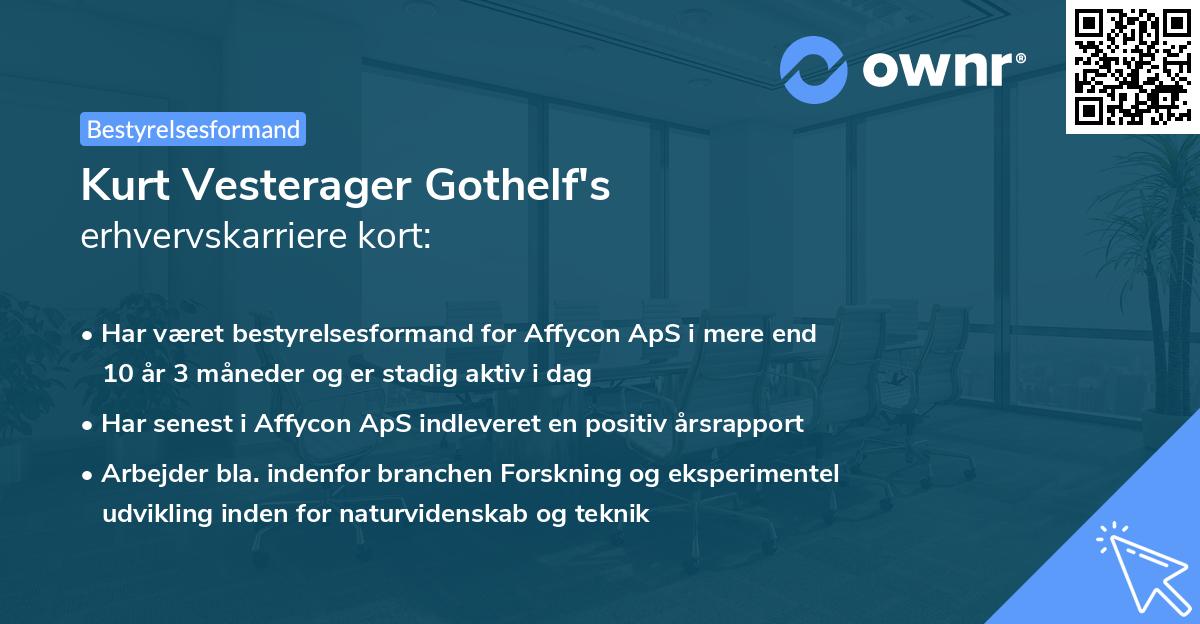 ownr®

Bestyrelsesformand

Kurt Vesterager Gothelf's
erhvervskarriere kort:

• Har været bestyrelsesformand for Affycon ApS i mere end 10 år 3 måneder og er stadig aktiv i dag
• Har senest i Affycon ApS indleveret en positiv årsrapport
• Arbejder bla. indenfor branchen Forskning og eksperimentel udvikling inden for naturvidenskab og teknik